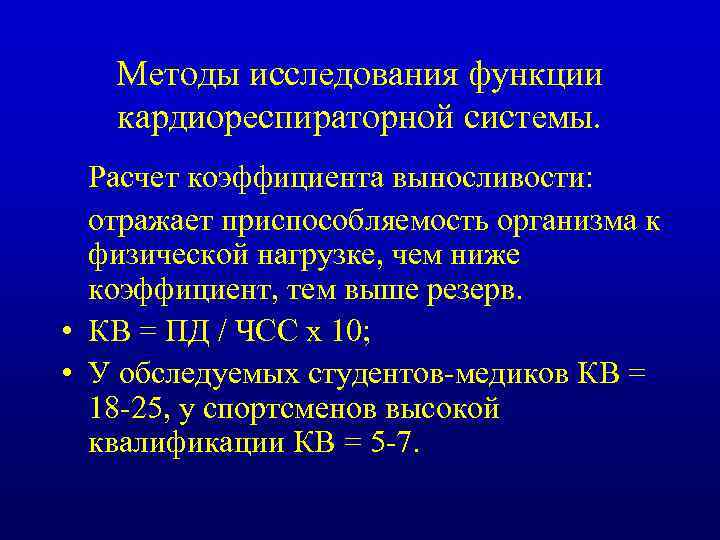 Методы исследования функции кардиореспираторной системы.

Расчет коэффициента выносливости:

отражает приспособляемость организма к физической нагрузке, чем ниже коэффициент, тем выше резерв.

• КВ = ПД / ЧСС х 10;

• У обследуемых студентов-медиков КВ = 18-25, у спортсменов высокой квалификации КВ = 5-7.